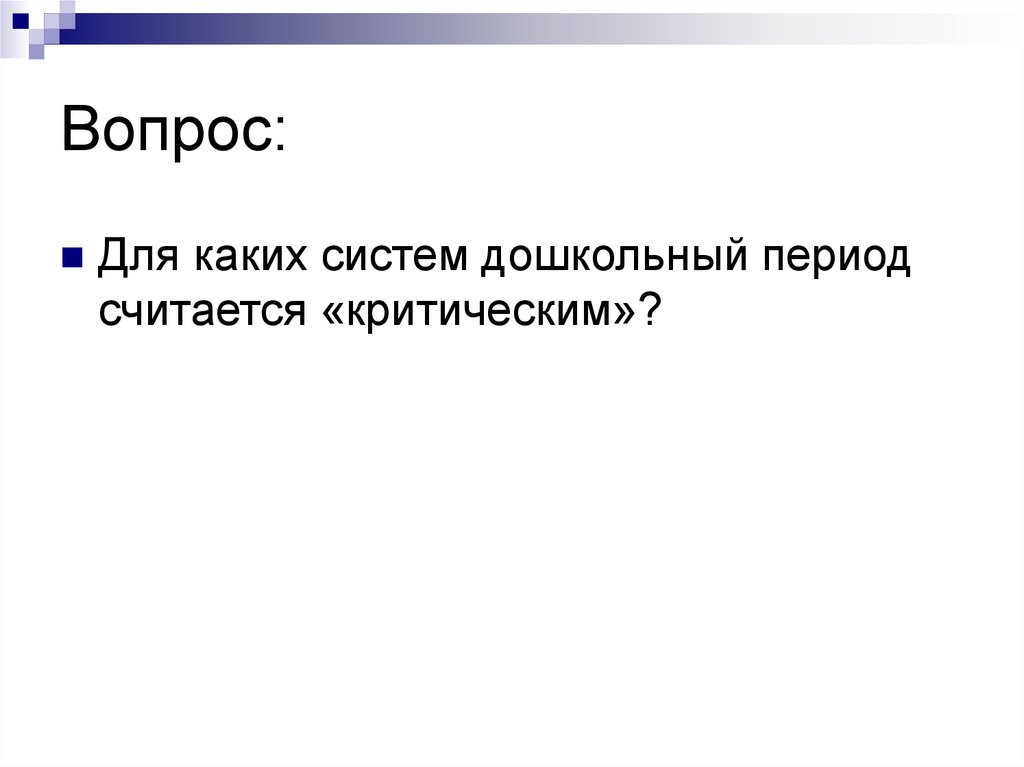 Вопрос:

Для каких систем дошкольный период считается «критическим»?